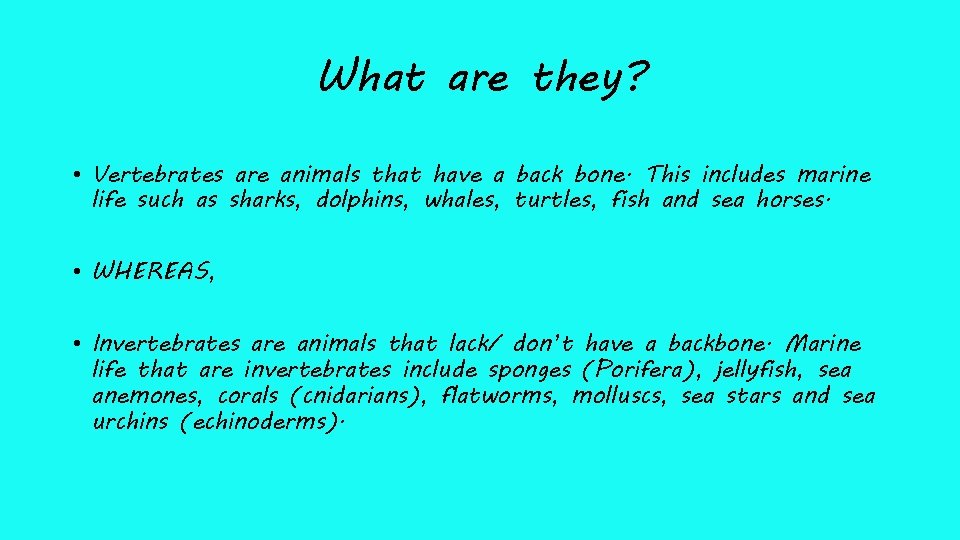 What are they?

• Vertebrates are animals that have a back bone. This includes marine life such as sharks, dolphins, whales, turtles, fish and sea horses.

• WHEREAS,

• Invertebrates are animals that lack/ don't have a backbone. Marine life that are invertebrates include sponges (Porifera), jellyfish, sea anemones, corals (cnidarians), flatworms, molluscs, sea stars and sea urchins (echinoderms).